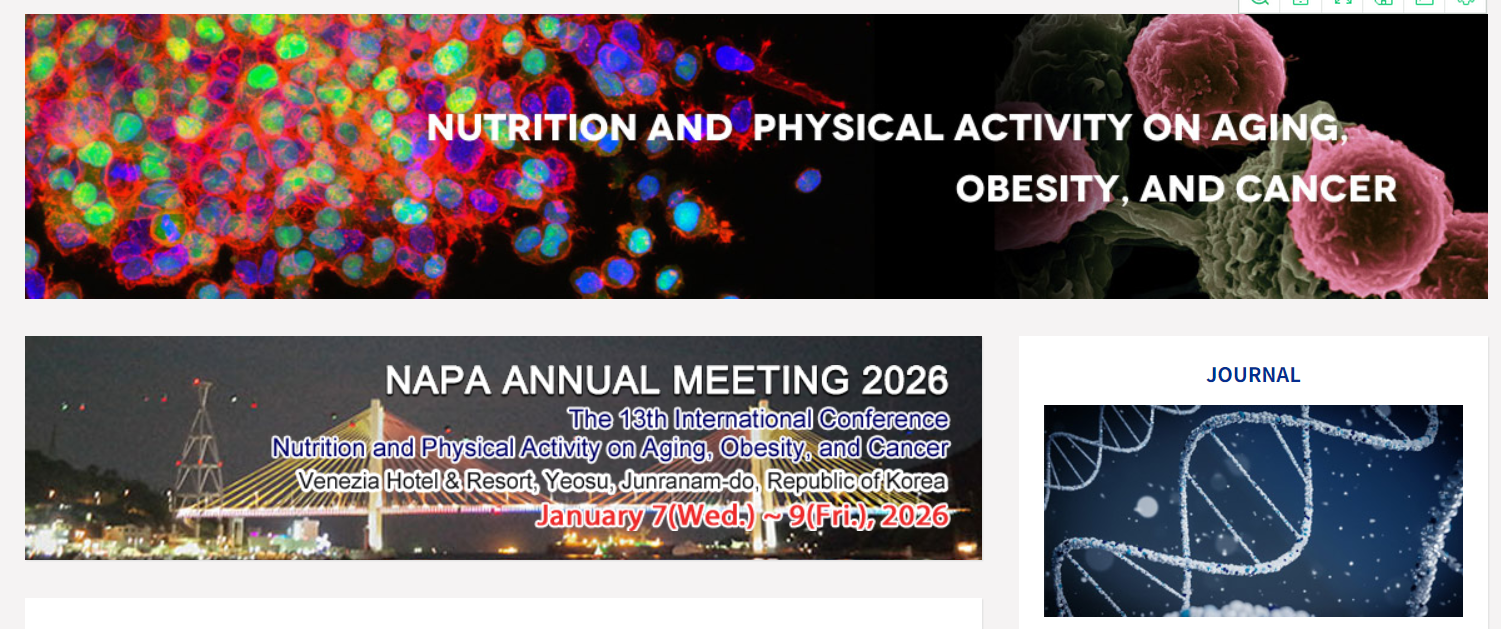 NUTRITION AND PHYSICAL ACTIVITY ON AGING, OBESITY, AND CANCER

NAPA ANNUAL MEETING 2026
The 13th International Conference
Nutrition and Physical Activity on Aging, Obesity, and Cancer
Venezia Hotel & Resort, Yeosu, Junranam-do, Republic of Korea
January 7(Wed.) ~ 9(Fri.), 2026

JOURNAL